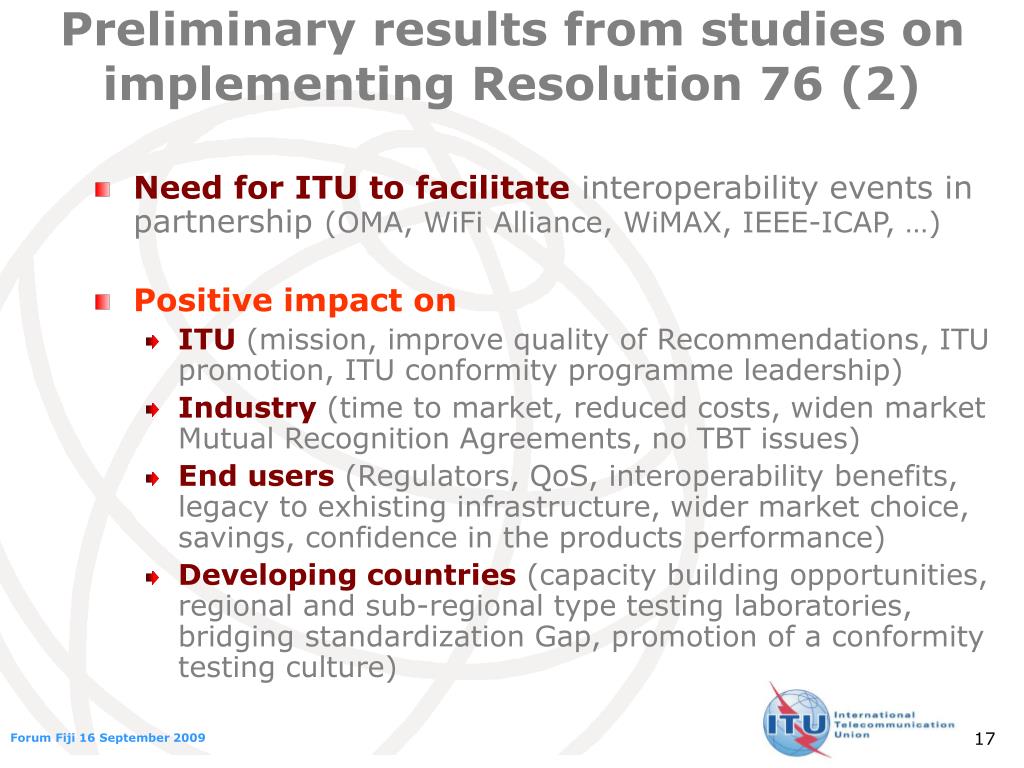 Preliminary results from studies on implementing Resolution 76 (2)

Need for ITU to facilitate interoperability events in partnership (OMA, WiFi Alliance, WiMAX, IEEE-ICAP, …)

Positive impact on
ITU (mission, improve quality of Recommendations, ITU promotion, ITU conformity programme leadership)
Industry (time to market, reduced costs, widen market Mutual Recognition Agreements, no TBT issues)
End users (Regulators, QoS, interoperability benefits, legacy to exhisting infrastructure, wider market choice, savings, confidence in the products performance)
Developing countries (capacity building opportunities, regional and sub-regional type testing laboratories, bridging standardization Gap, promotion of a conformity testing culture)

Forum Fiji 16 September 2009

ITU International Telecommunication Union

17